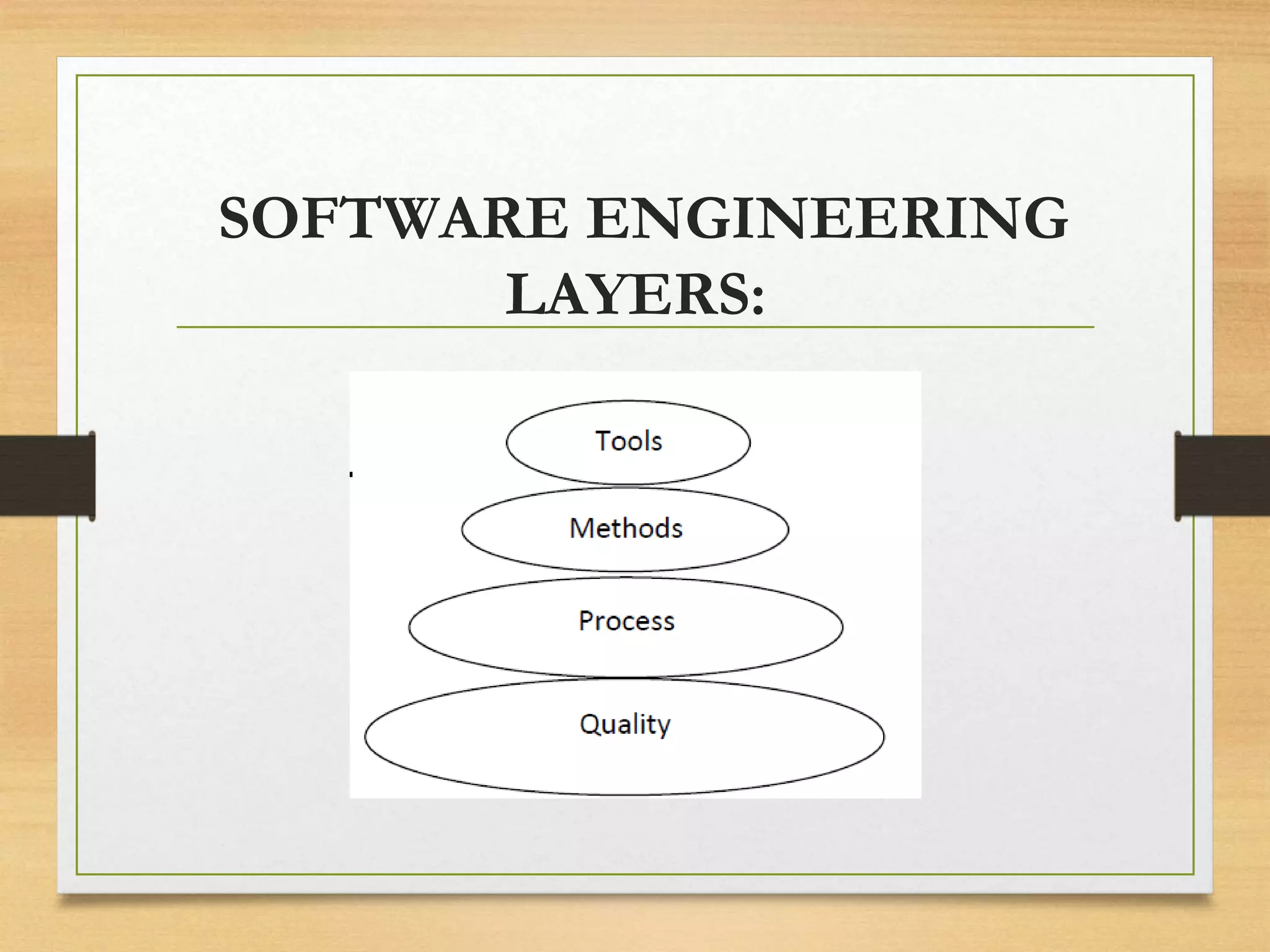 SOFTWARE ENGINEERING LAYERS:

Tools

Methods

Process

Quality